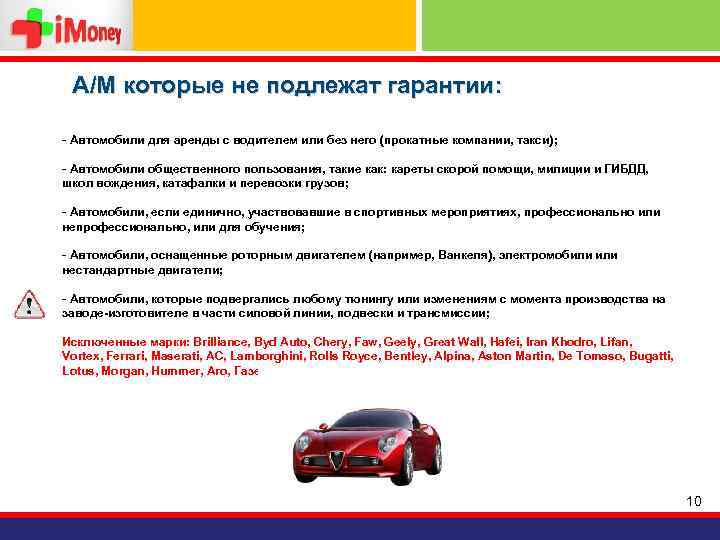 iMoney

А/М которые не подлежат гарантии:

- Автомобили для аренды с водителем или без него (прокатные компании, такси);

- Автомобили общественного пользования, такие как: кареты скорой помощи, милиции и ГИБДД, школ вождения, катафалки и перевозки грузов;

- Автомобили, если единично, участвовавшие в спортивных мероприятиях, профессионально или непрофессионально, или для обучения;

- Автомобили, оснащенные роторным двигателем (например, Ванкеля), электромобили или нестандартные двигатели;

- Автомобили, которые подвергались любому тюнингу или изменениям с момента производства на заводе-изготовителе в части силовой линии, подвески и трансмиссии;

Исключенные марки: Brilliance, Byd Auto, Chery, Faw, Geely, Great Wall, Hafei, Iran Khodro, Lifan, Vortex, Ferrari, Maserati, AC, Lamborghini, Rolls Royce, Bentley, Alpina, Aston Martin, De Tomaso, Bugatti, Lotus, Morgan, Hummer, Aro, Газ

10